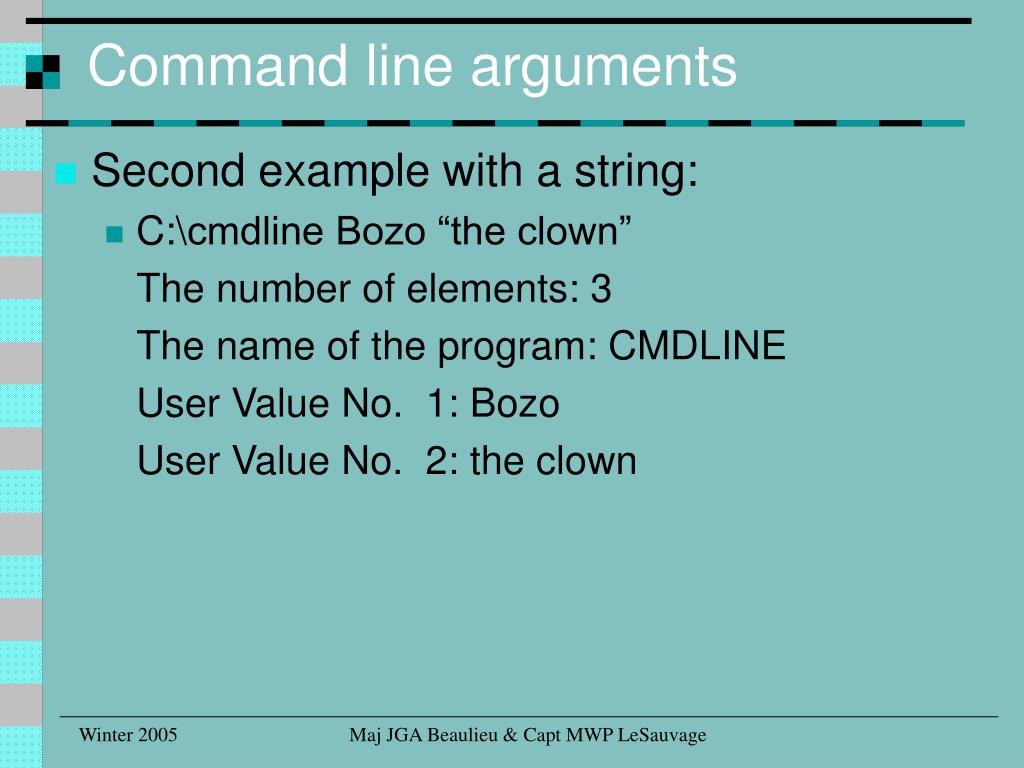 Command line arguments

Second example with a string:

C:\cmdline Bozo “the clown”

The number of elements: 3

The name of the program: CMDLINE

User Value No.  1: Bozo

User Value No.  2: the clown

Winter 2005

Maj JGA Beaulieu & Capt MWP LeSauvage